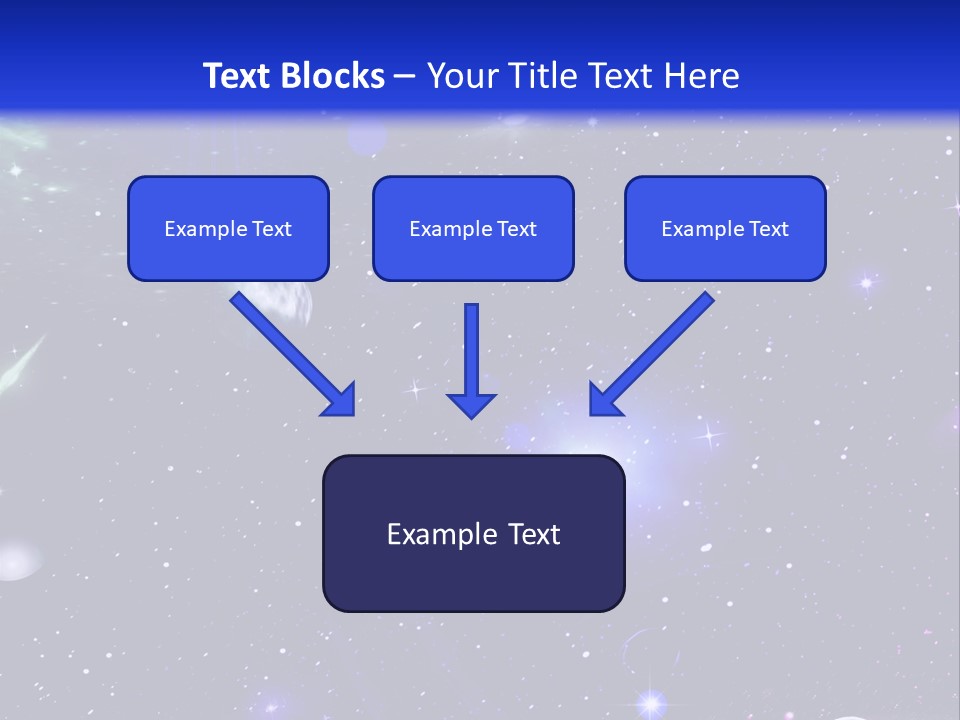 Text Blocks – Your Title Text Here

Example Text

Example Text

Example Text

Example Text